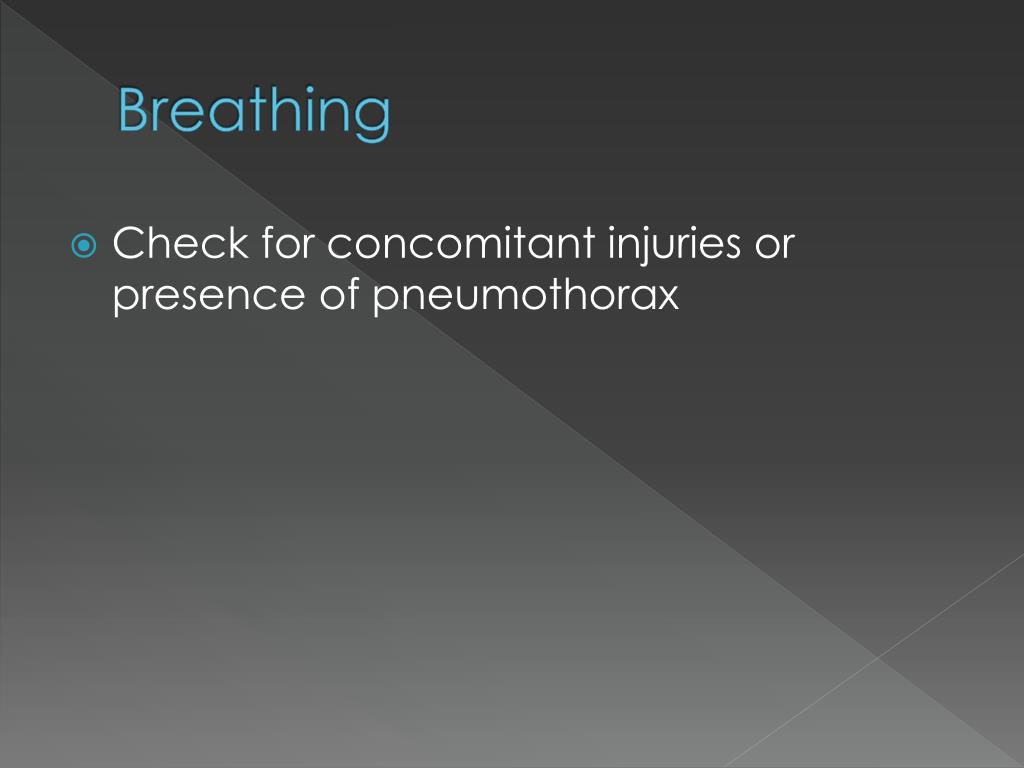 Breathing

Check for concomitant injuries or presence of pneumothorax